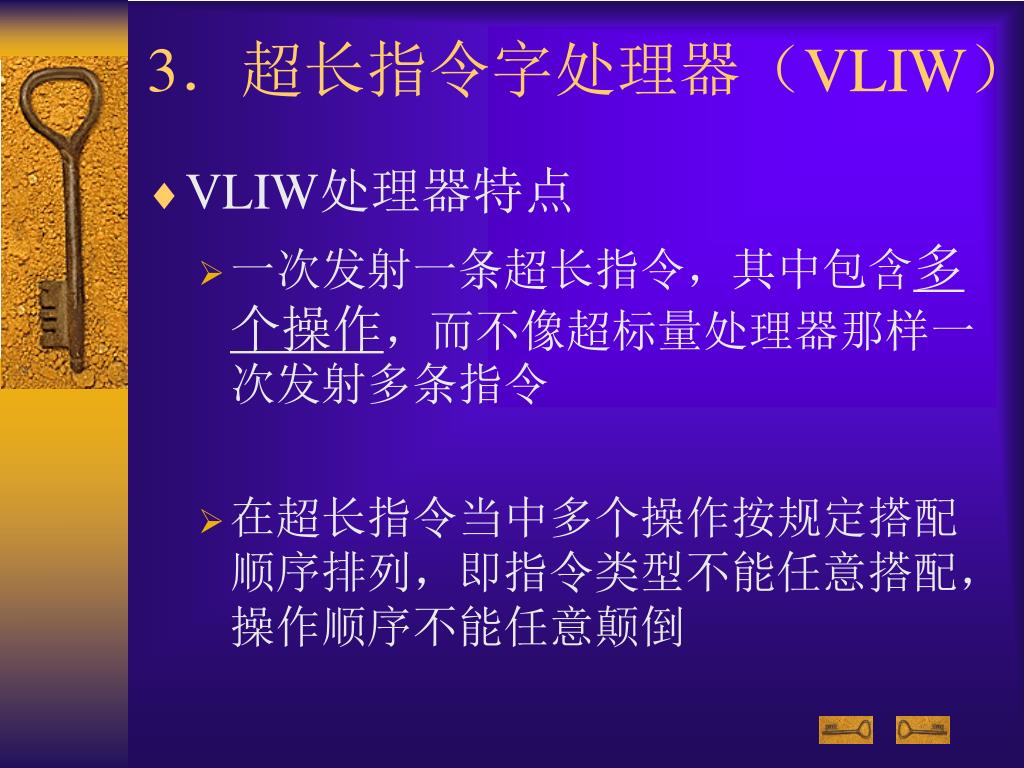 3．超长指令字处理器（VLIW）

♦ VLIW处理器特点

➢ 一次发射一条超长指令，其中包含多个操作，而不像超标量处理器那样一次发射多条指令

➢ 在超长指令当中多个操作按规定搭配顺序排列，即指令类型不能任意搭配，操作顺序不能任意颠倒